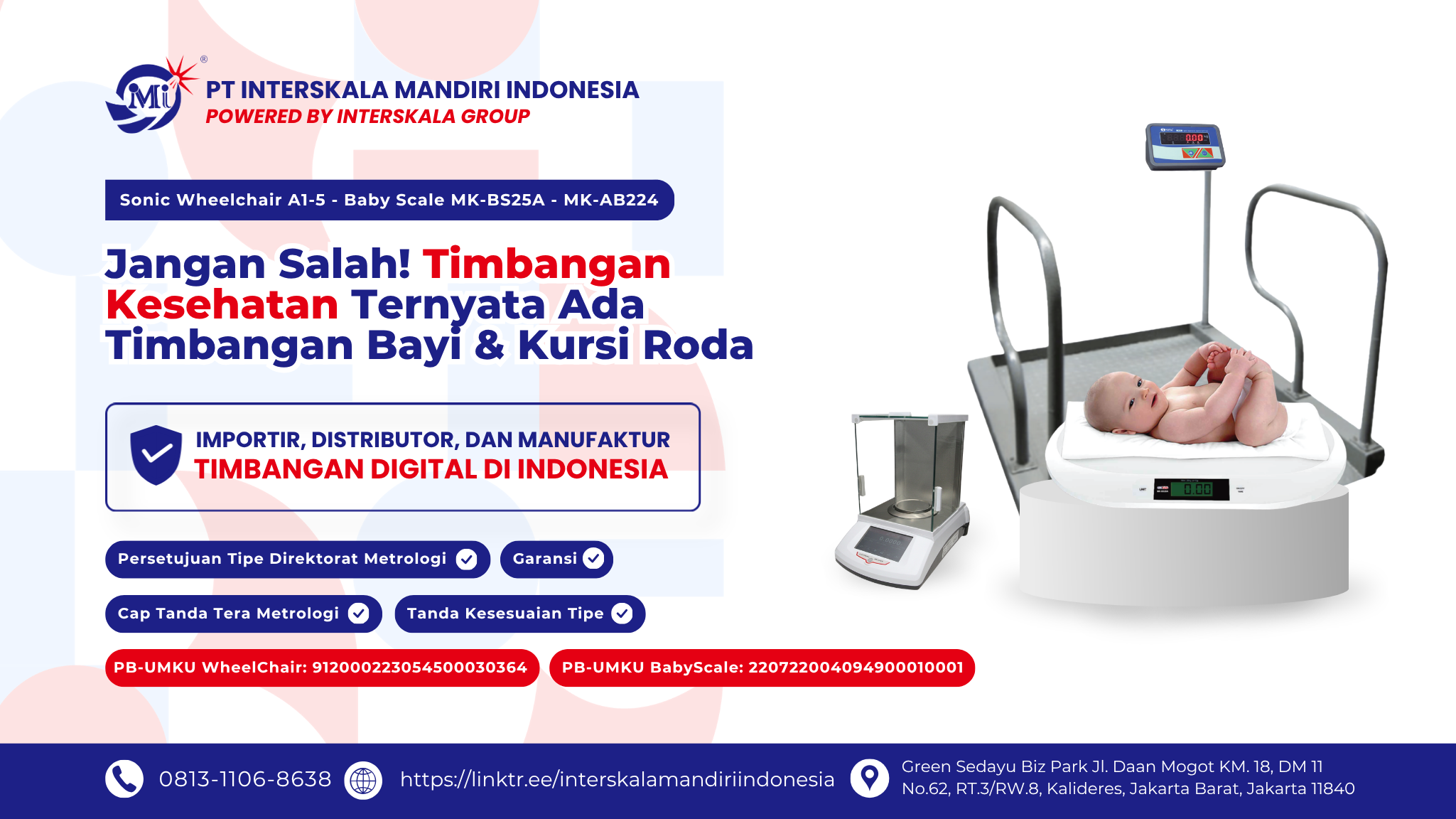 IMI®

PT INTERSKALA MANDIRI INDONESIA
POWERED BY INTERSKALA GROUP

Sonic Wheelchair A1-5 - Baby Scale MK-BS25A - MK-AB224

Jangan Salah! Timbangan Kesehatan Ternyata Ada Timbangan Bayi & Kursi Roda

IMPORTIR, DISTRIBUTOR, DAN MANUFAKTUR
TIMBANGAN DIGITAL DI INDONESIA

Persetujuan Tipe Direktorat Metrologi

Garansi

Cap Tanda Tera Metrologi

Tanda Kesesuaian Tipe

PB-UMKU WheelChair: 912000223054500030364

PB-UMKU BabyScale: 220722004094900010001

0.00

0.00

0813-1106-8638

https://linktr.ee/interskalamandiriindonesia

Green Sedayu Biz Park Jl. Daan Mogot KM. 18, DM 11 No.62, RT.3/RW.8, Kalideres, Jakarta Barat, Jakarta 11840